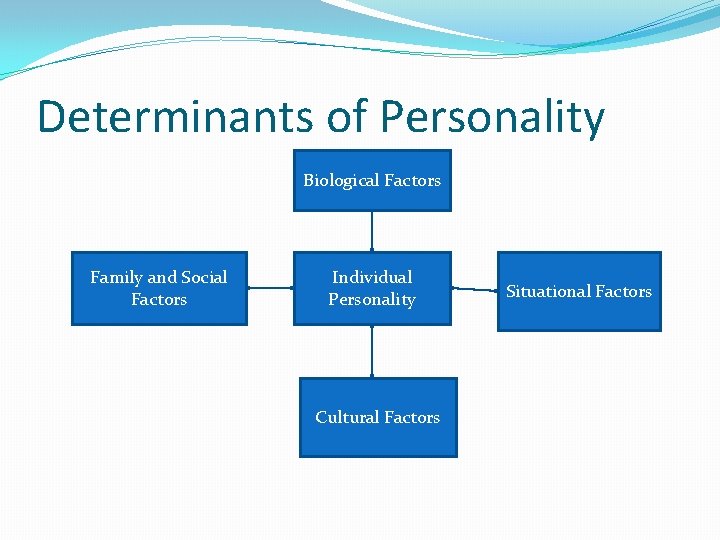 Determinants of Personality

Biological Factors

Family and Social Factors

Individual Personality

Situational Factors

Cultural Factors